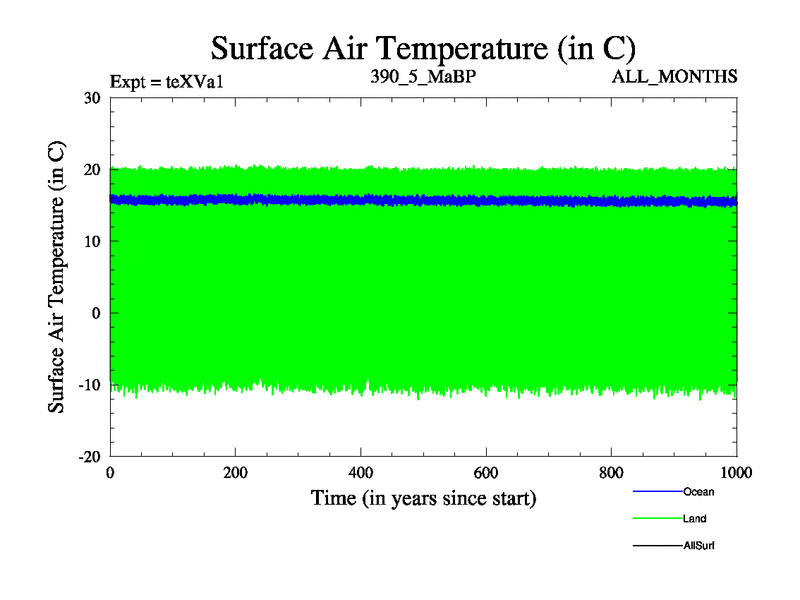 Surface Air Temperature (in C)

Expt = teXVa1

390_5_MaBP

ALL_MONTHS

Surface Air Temperature (in C)

30

20

10

0

-10

-20

0

200

400

600

800

1000

Time (in years since start)

Ocean

Land

AllSurf